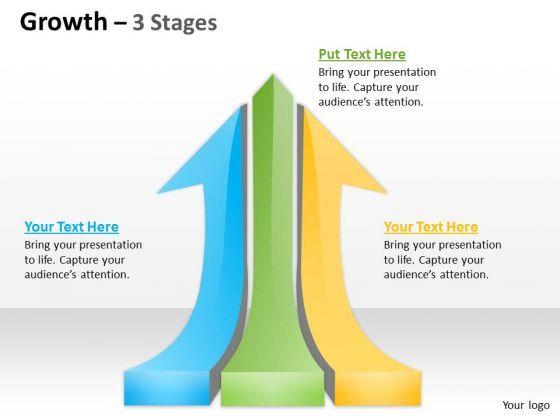 Growth – 3 Stages

Put Text Here
Bring your presentation to life. Capture your audience's attention.

Your Text Here
Bring your presentation to life. Capture your audience's attention.

Your Text Here
Bring your presentation to life. Capture your audience's attention.

Your logo